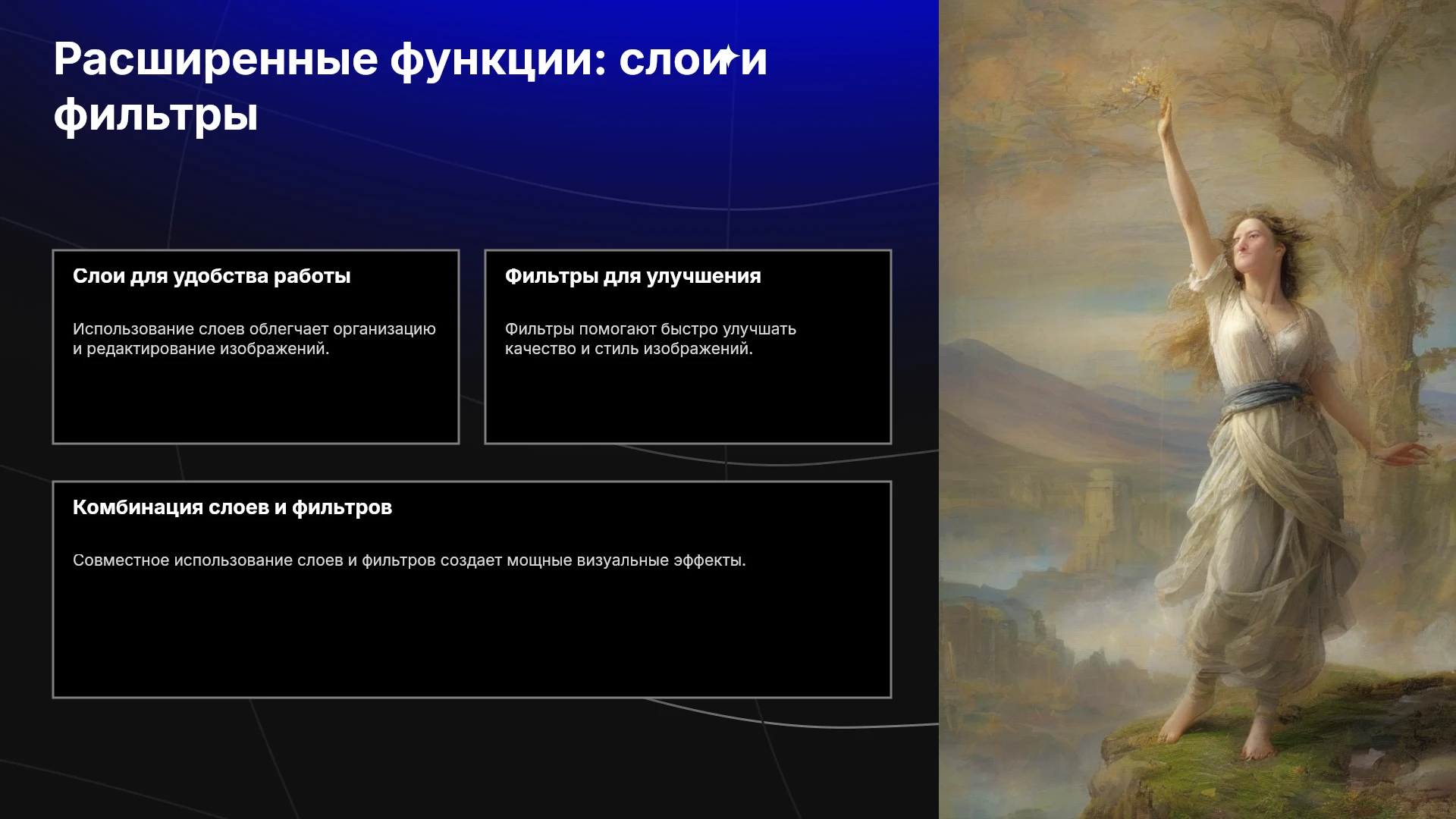 Расширенные функции: слои и фильтры

Слои для удобства работы

Использование слоев облегчает организацию и редактирование изображений.

Фильтры для улучшения

Фильтры помогают быстро улучшать качество и стиль изображений.

Комбинация слоев и фильтров

Совместное использование слоев и фильтров создает мощные визуальные эффекты.